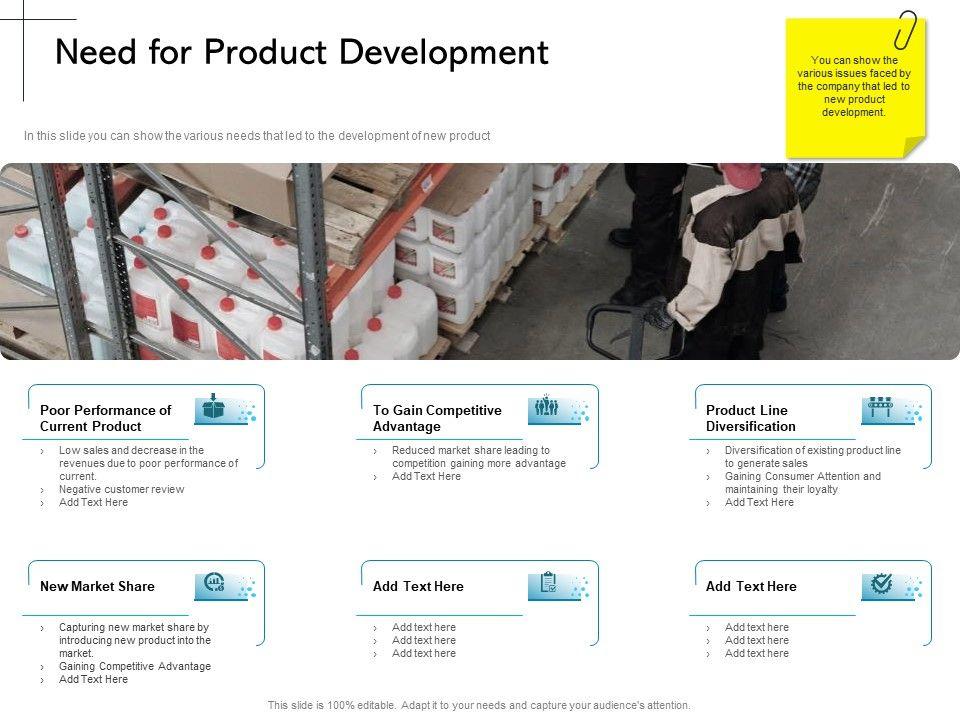 Need for Product Development

You can show the various issues faced by the company that led to new product development.

In this slide you can show the various needs that led to the development of new product

Poor Performance of Current Product

› Low sales and decrease in the revenues due to poor performance of current.
› Negative customer review
› Add Text Here

To Gain Competitive Advantage

› Reduced market share leading to competition gaining more advantage
› Add Text Here

Product Line Diversification

› Diversification of existing product line to generate sales
› Gaining Consumer Attention and maintaining their loyalty
› Add Text Here

New Market Share

› Capturing new market share by introducing new product into the market.
› Gaining Competitive Advantage
› Add Text Here

Add Text Here

› Add text here
› Add text here
› Add text here

Add Text Here

› Add text here
› Add text here
› Add text here

This slide is 100% editable. Adapt it to your needs and capture your audience's attention.